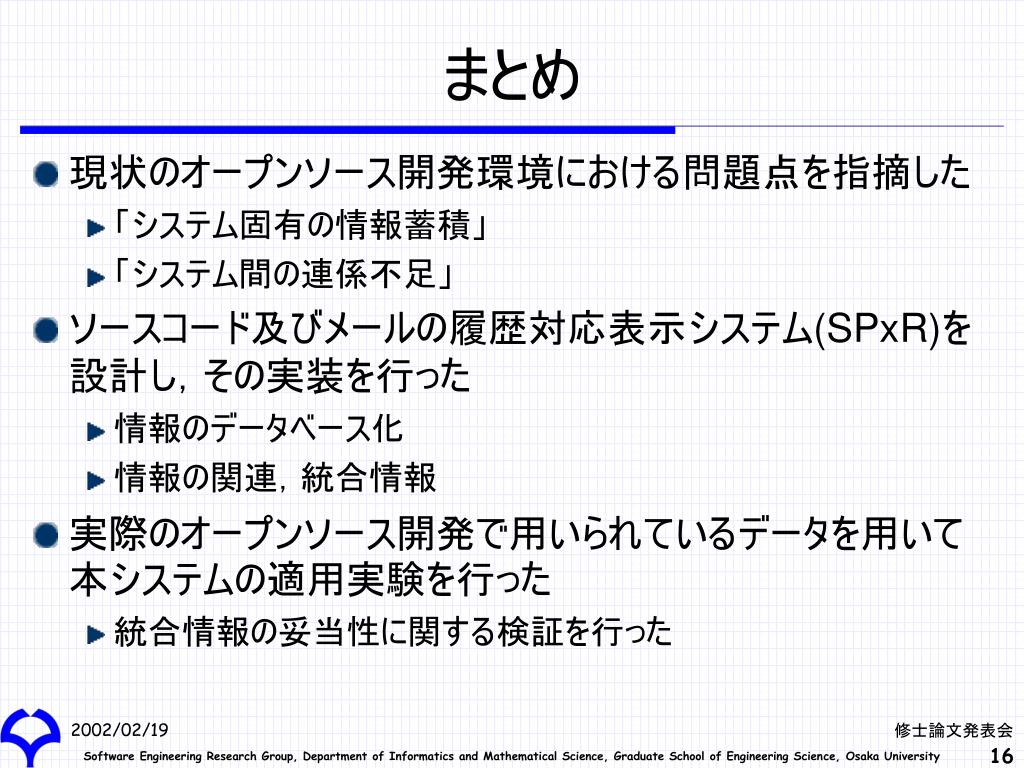 まとめ

現状のオープンソース開発環境における問題点を指摘した

「システム固有の情報蓄積」

「システム間の連係不足」

ソースコード及びメールの履歴対応表示システム(SPxR)を設計し，その実装を行った

情報のデータベース化

情報の関連，統合情報

実際のオープンソース開発で用いられているデータを用いて本システムの適用実験を行った

統合情報の妥当性に関する検証を行った

2002/02/19

修士論文発表会

Software Engineering Research Group, Department of Informatics and Mathematical Science, Graduate School of Engineering Science, Osaka University

16